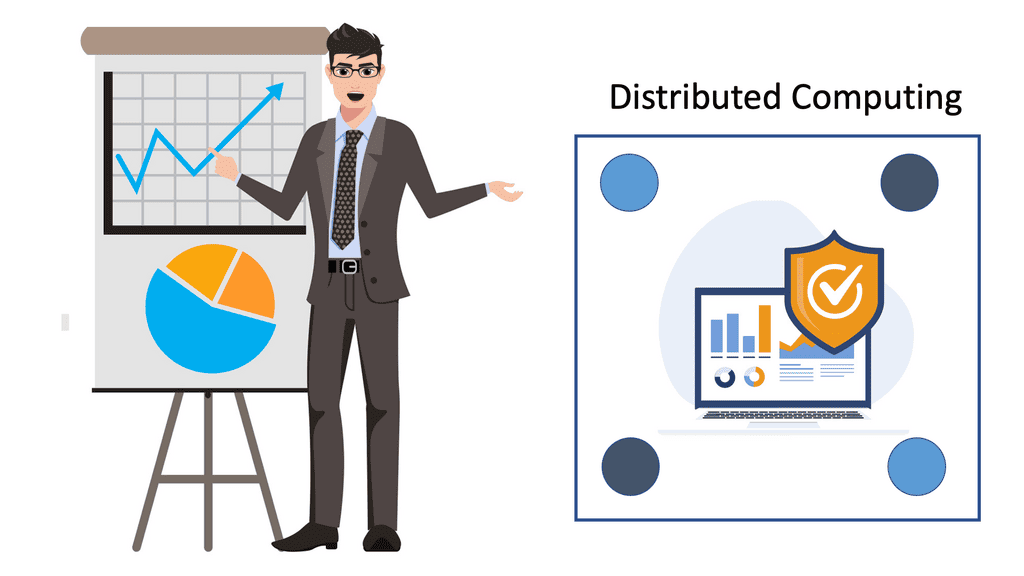 Distributed Computing